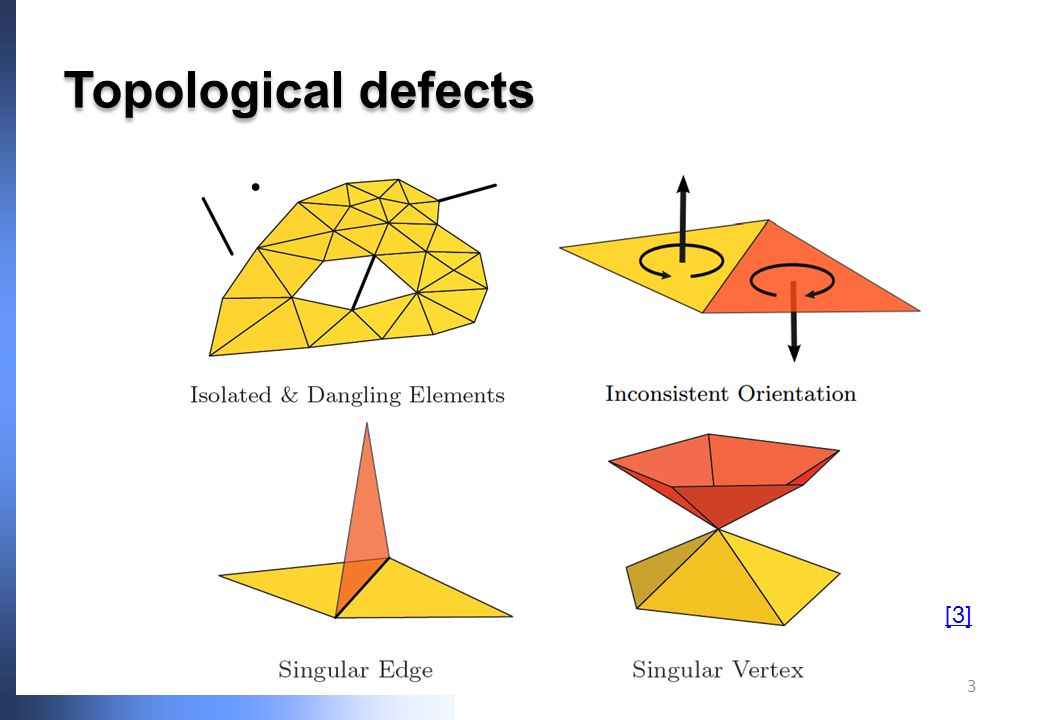 Topological defects

Isolated & Dangling Elements

Inconsistent Orientation

Singular Edge

Singular Vertex

[3]

3